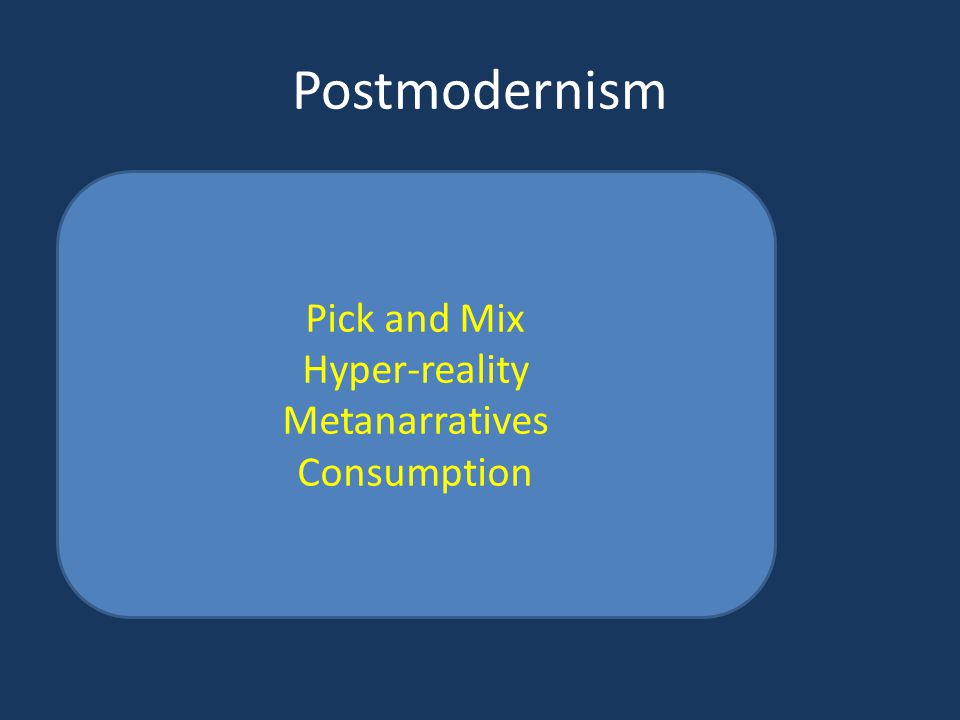 Postmodernism

Pick and Mix
Hyper-reality
Metanarratives
Consumption